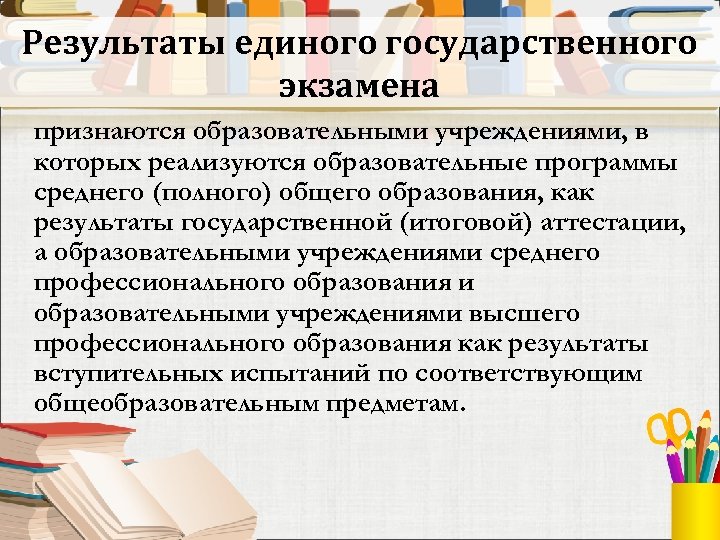 Результаты единого государственного экзамена

признаются образовательными учреждениями, в которых реализуются образовательные программы среднего (полного) общего образования, как результаты государственной (итоговой) аттестации, а образовательными учреждениями среднего профессионального образования и образовательными учреждениями высшего профессионального образования как результаты вступительных испытаний по соответствующим общеобразовательным предметам.